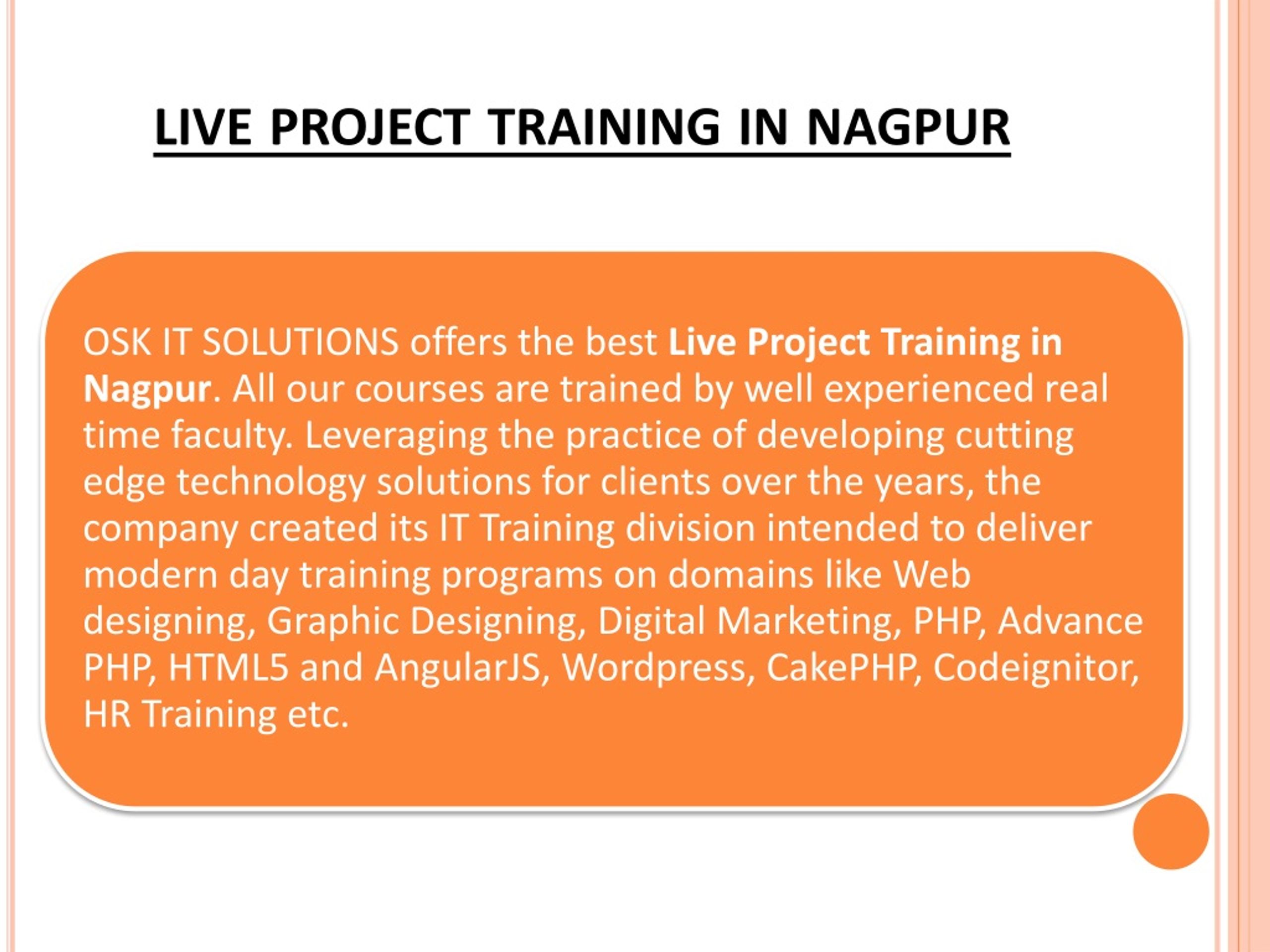 LIVE PROJECT TRAINING IN NAGPUR

OSK IT SOLUTIONS offers the best Live Project Training in Nagpur. All our courses are trained by well experienced real time faculty. Leveraging the practice of developing cutting edge technology solutions for clients over the years, the company created its IT Training division intended to deliver modern day training programs on domains like Web designing, Graphic Designing, Digital Marketing, PHP, Advance PHP, HTML5 and AngularJS, Wordpress, CakePHP, Codeignitor, HR Training etc.